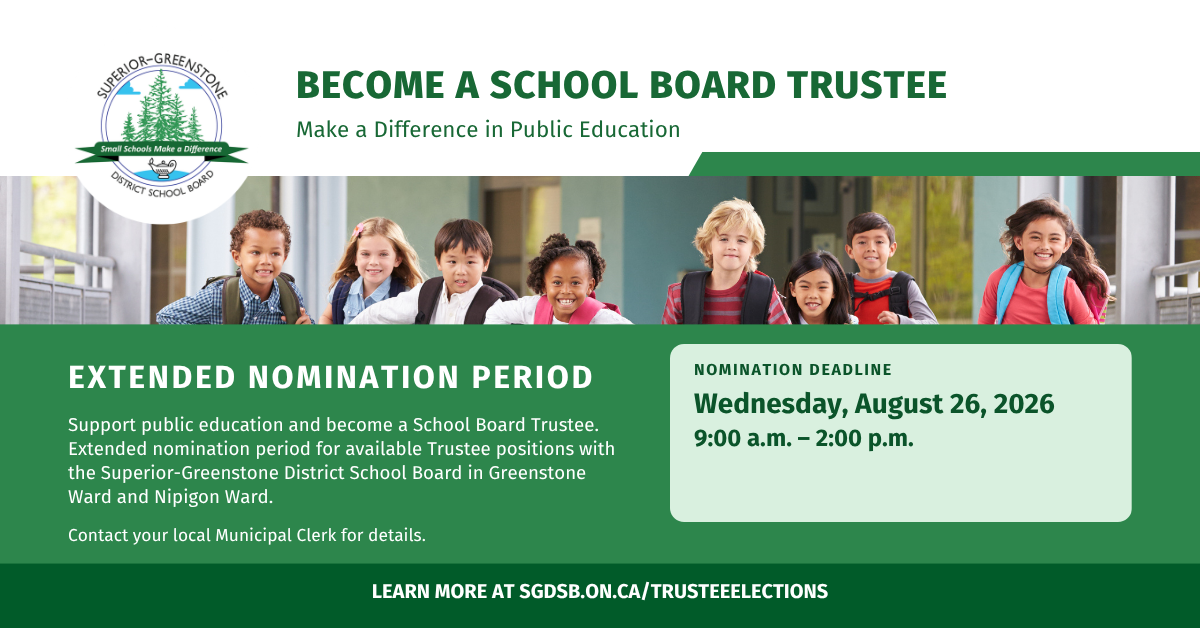 SUPERIOR-GREENSTONE
Small Schools Make a Difference
DISTRICT SCHOOL BOARD

BECOME A SCHOOL BOARD TRUSTEE
Make a Difference in Public Education

EXTENDED NOMINATION PERIOD

Support public education and become a School Board Trustee. Extended nomination period for available Trustee positions with the Superior-Greenstone District School Board in Greenstone Ward and Nipigon Ward.

Contact your local Municipal Clerk for details.

NOMINATION DEADLINE
Wednesday, August 26, 2026
9:00 a.m. – 2:00 p.m.

LEARN MORE AT SGDSB.ON.CA/TRUSTEEELECTIONS